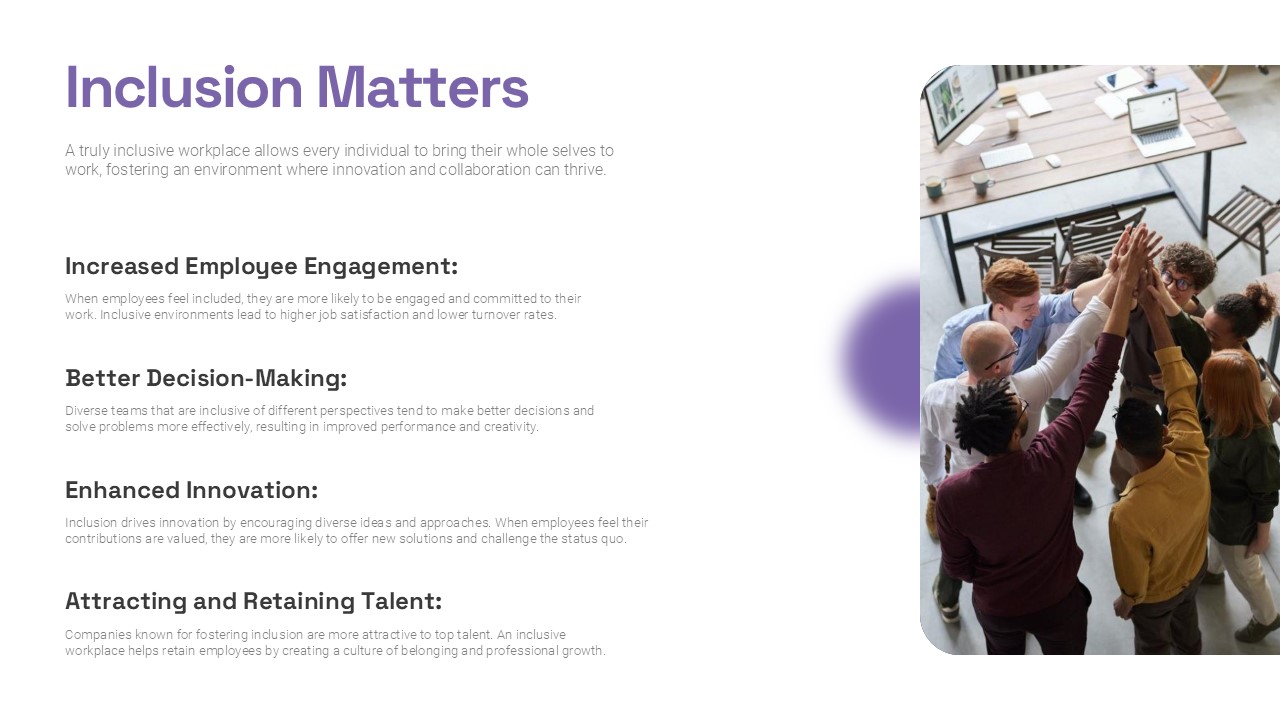 Inclusion Matters

A truly inclusive workplace allows every individual to bring their whole selves to work, fostering an environment where innovation and collaboration can thrive.

Increased Employee Engagement:

When employees feel included, they are more likely to be engaged and committed to their work. Inclusive environments lead to higher job satisfaction and lower turnover rates.

Better Decision-Making:

Diverse teams that are inclusive of different perspectives tend to make better decisions and solve problems more effectively, resulting in improved performance and creativity.

Enhanced Innovation:

Inclusion drives innovation by encouraging diverse ideas and approaches. When employees feel their contributions are valued, they are more likely to offer new solutions and challenge the status quo.

Attracting and Retaining Talent:

Companies known for fostering inclusion are more attractive to top talent. An inclusive workplace helps retain employees by creating a culture of belonging and professional growth.